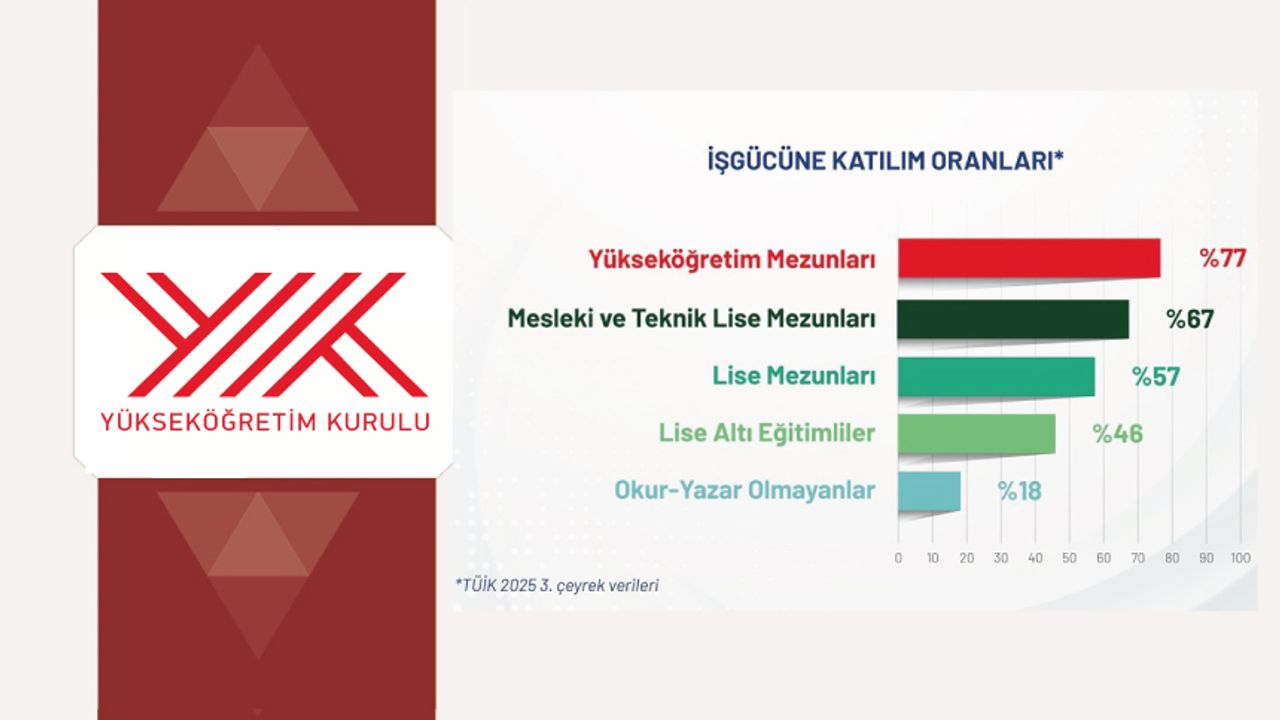 YÜKSEKÖĞRETİM KURULU

İŞGÜCÜNE KATILIM ORANLARI*

Yükseköğretim Mezunları %77
Mesleki ve Teknik Lise Mezunları %67
Lise Mezunları %57
Lise Altı Eğitimliler %46
Okur-Yazar Olmayanlar %18

0 10 20 30 40 50 60 70 80 90 100

*TÜİK 2025 3. çeyrek verileri